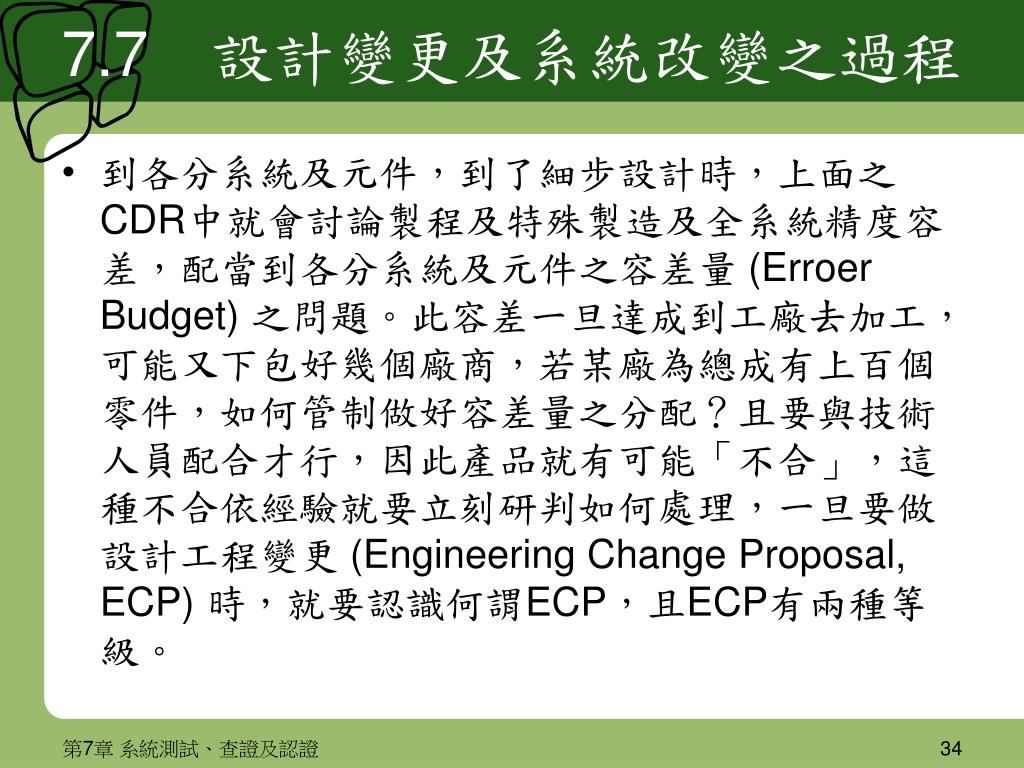 7.7 設計變更及系統改變之過程

• 到各分系統及元件，到了細步設計時，上面之CDR中就會討論製程及特殊製造及全系統精度容差，配當到各分系統及元件之容差量 (Erroer Budget) 之問題。此容差一旦達成到工廠去加工，可能又下包好幾個廠商，若某廠為總成有上百個零件，如何管制做好容差量之分配？且要與技術人員配合才行，因此產品就有可能「不合」，這種不合依經驗就要立刻研判如何處理，一旦要做設計工程變更 (Engineering Change Proposal, ECP) 時，就要認識何謂ECP，且ECP有兩種等級。

第7章 系統測試、查證及認證

34